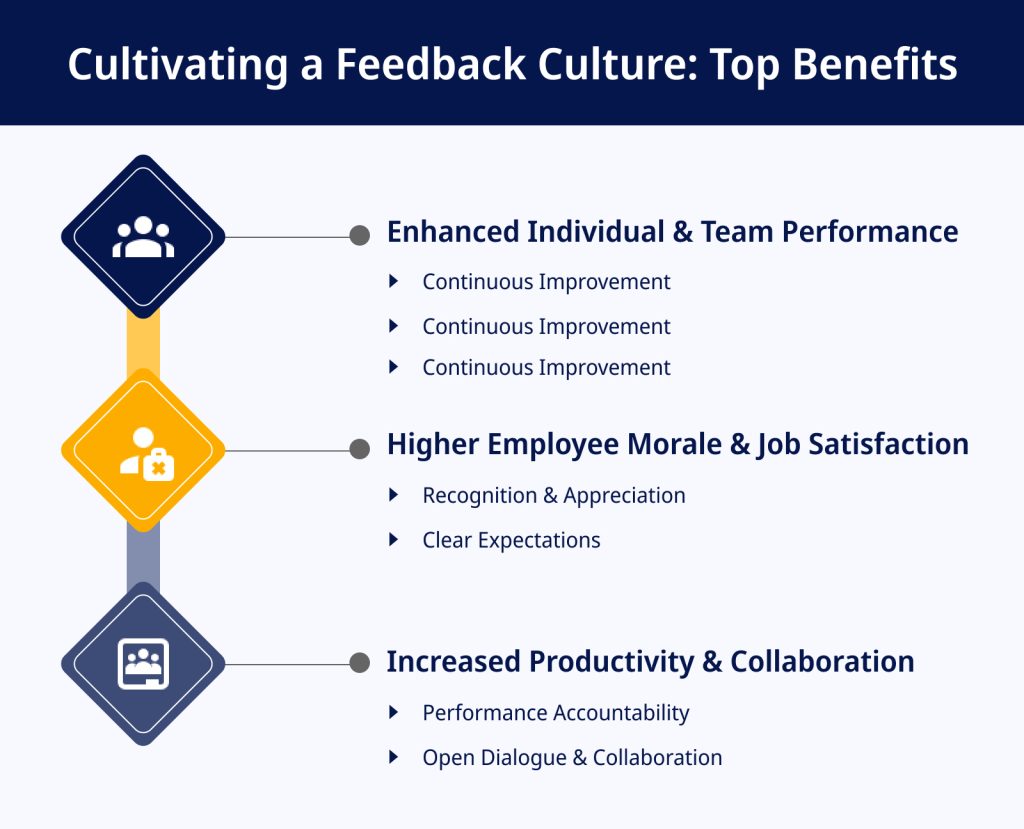 Cultivating a Feedback Culture: Top Benefits

Enhanced Individual & Team Performance

Continuous Improvement

Continuous Improvement

Continuous Improvement

Higher Employee Morale & Job Satisfaction

Recognition & Appreciation

Clear Expectations

Increased Productivity & Collaboration

Performance Accountability

Open Dialogue & Collaboration